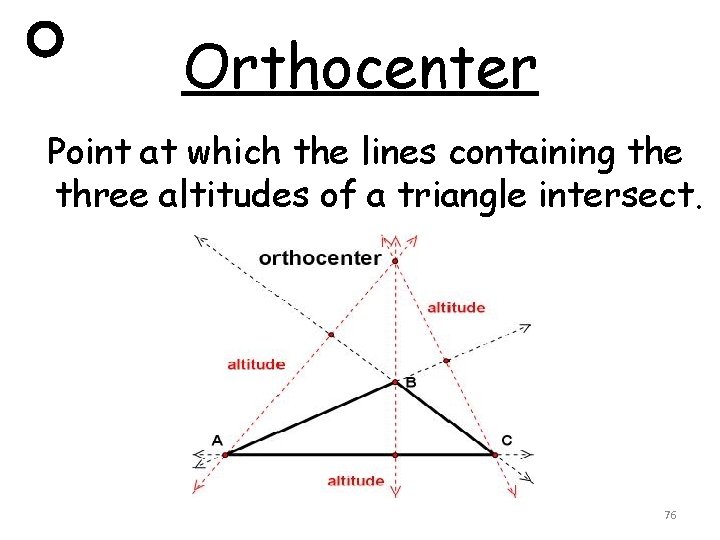 O

Orthocenter

Point at which the lines containing the three altitudes of a triangle intersect.

orthocenter

altitude

altitude

B

A

C

altitude

76